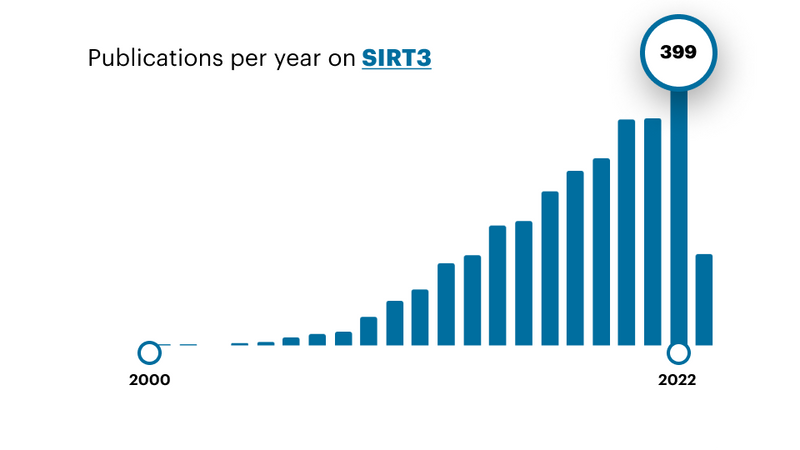 Publications per year on SIRT3

399

2000

2022